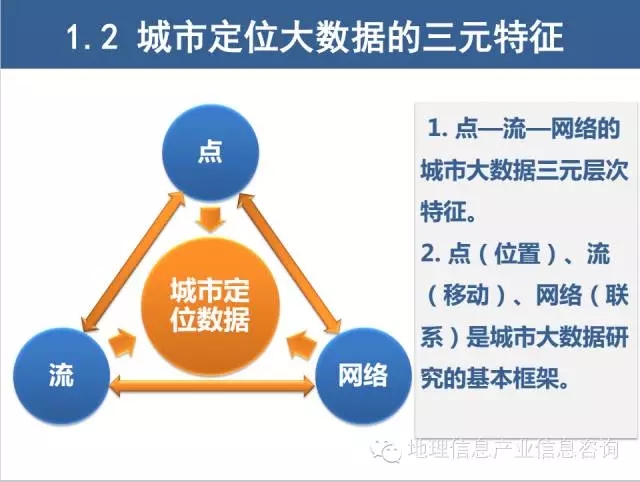 1.2 城市定位大数据的三元特征

点

城市定位数据

流

网络

1. 点—流—网络的城市大数据三元层次特征。

2. 点（位置）、流（移动）、网络（联系）是城市大数据研究的基本框架。

地理信息产业信息咨询